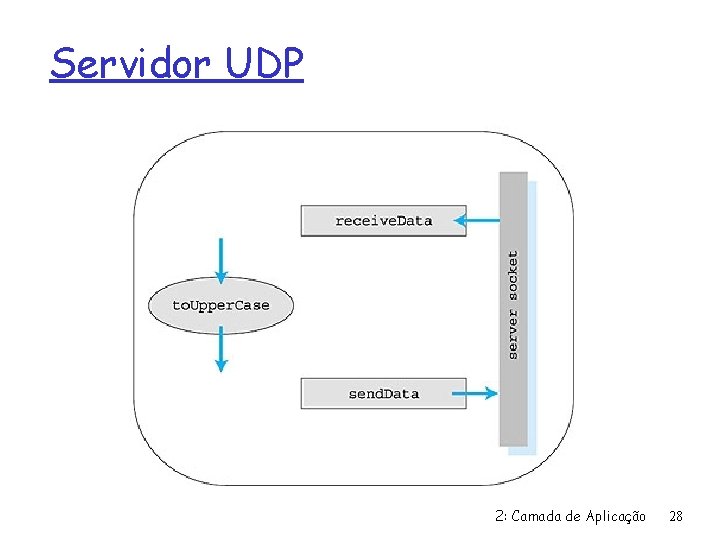 Servidor UDP

receiveData

toUpperCase

sendData

server socket

2: Camada de Aplicação 28